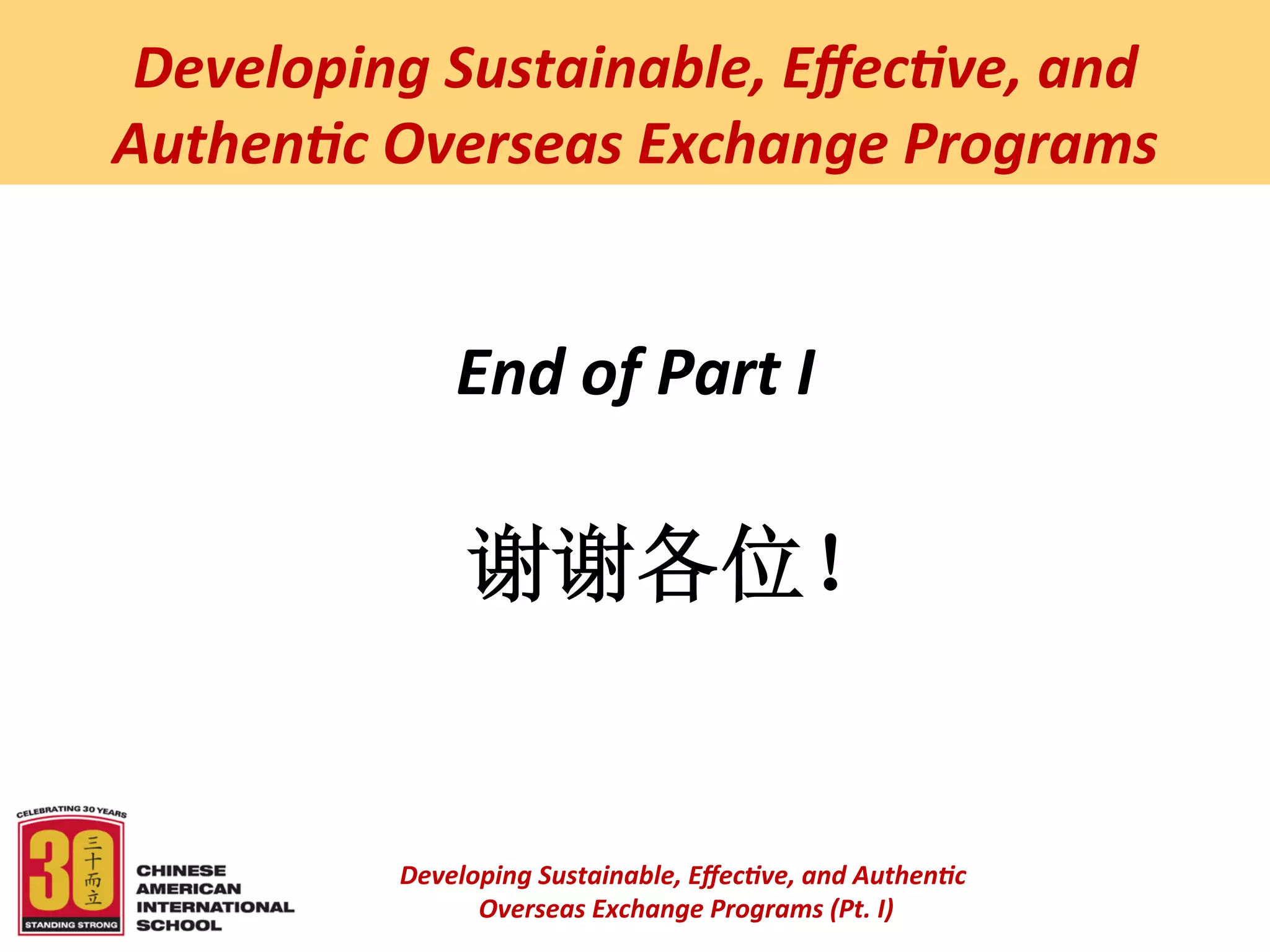 Developing Sustainable, Effective, and Authentic Overseas Exchange Programs

End of Part I

谢谢各位！

CELEBRATING 30 YEARS

30

三十而立

STANDING STRONG

CHINESE AMERICAN INTERNATIONAL SCHOOL

Developing Sustainable, Effective, and Authentic Overseas Exchange Programs (Pt. I)